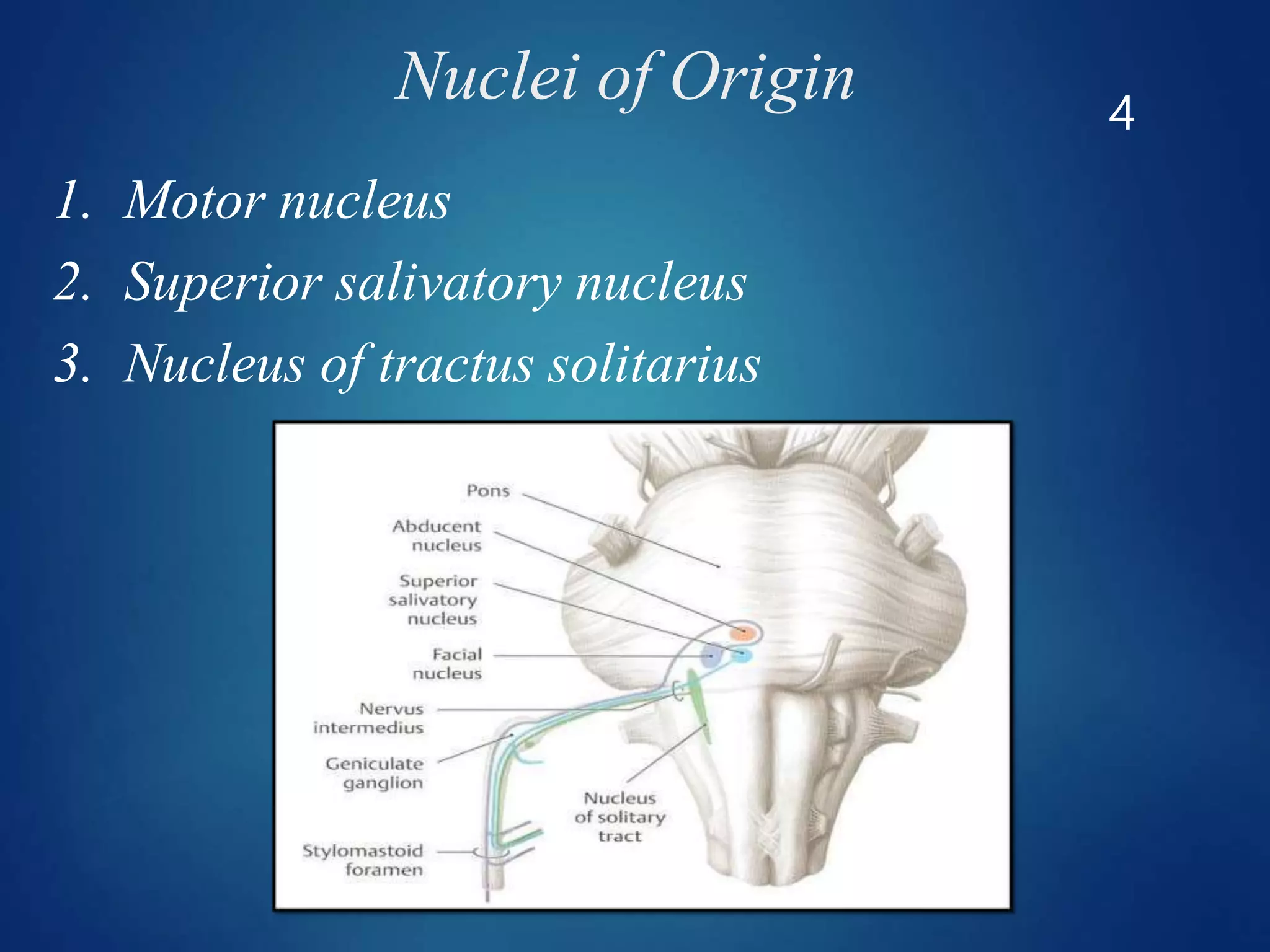 Nuclei of Origin

4

1. Motor nucleus
2. Superior salivatory nucleus
3. Nucleus of tractus solitarius

Pons

Abducent nucleus

Superior salivatory nucleus

Facial nucleus

Nervus intermedius

Geniculate ganglion

Stylomastoid foramen

Nucleus of solitary tract